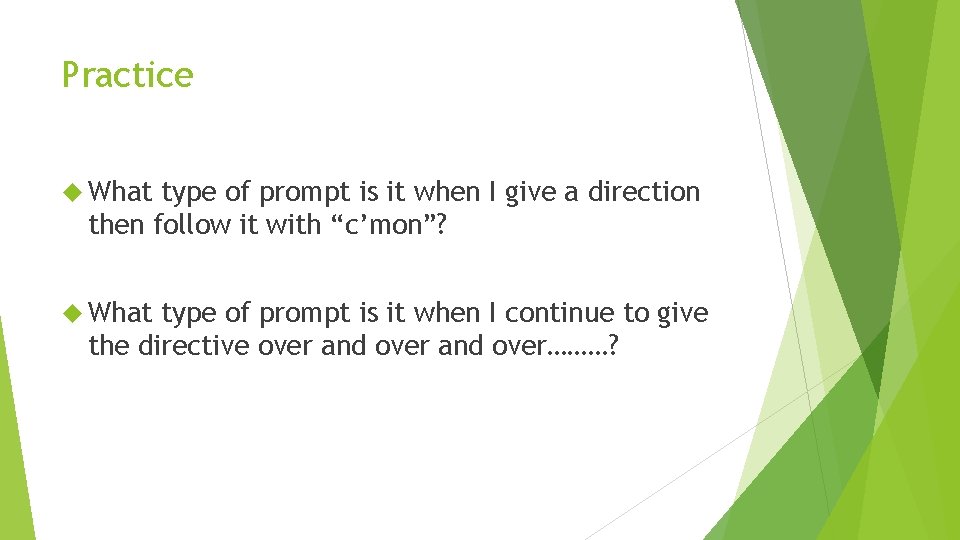 Practice

What type of prompt is it when I give a direction then follow it with “c’mon”?

What type of prompt is it when I continue to give the directive over and over and over………?